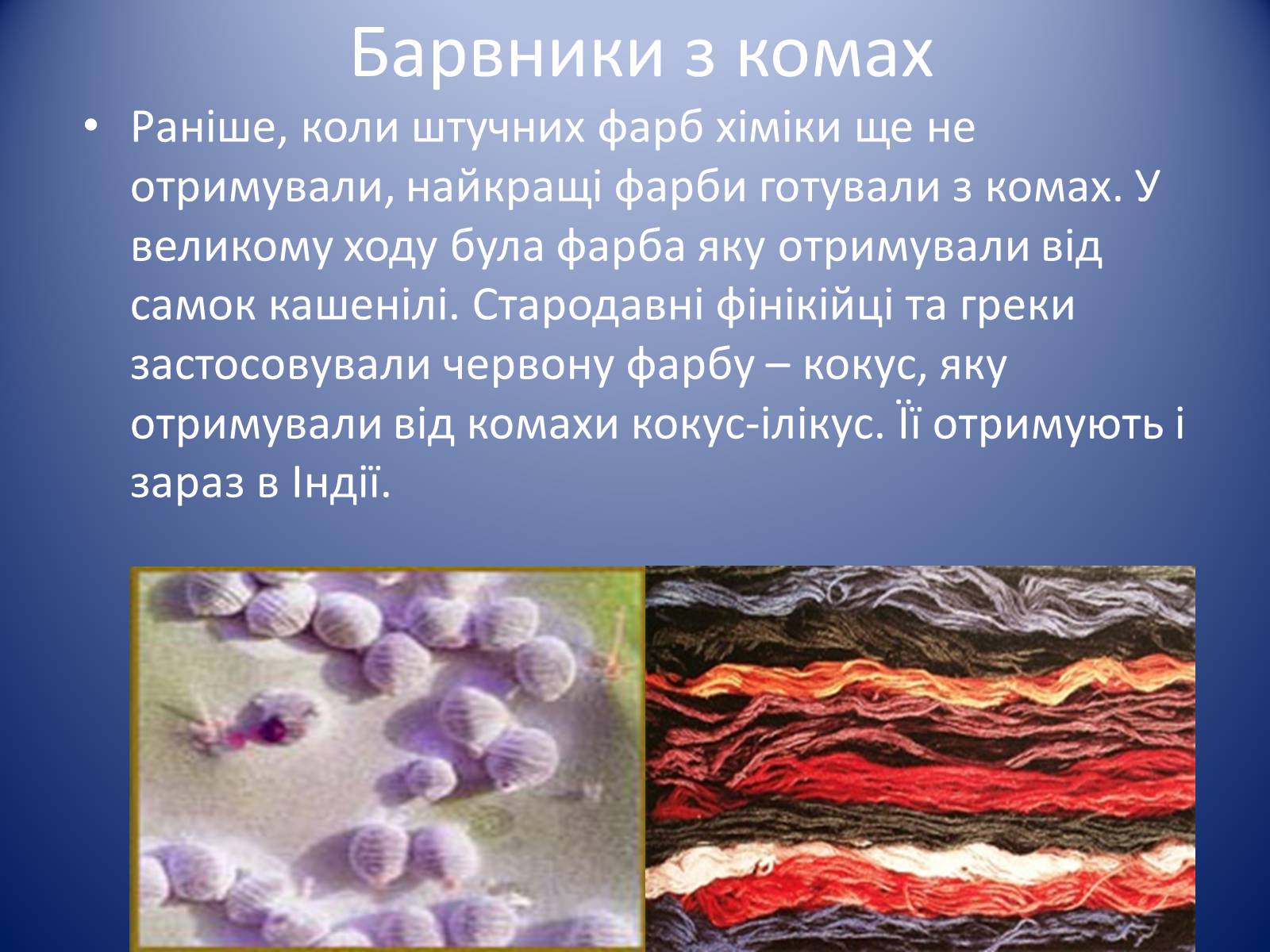 Барвники з комах

• Раніше, коли штучних фарб хіміки ще не отримували, найкращі фарби готували з комах. У великому ходу була фарба яку отримували від самок кашенілі. Стародавні фінікійці та греки застосовували червону фарбу – кокус, яку отримували від комахи кокус-ілікус. Її отримують і зараз в Індії.